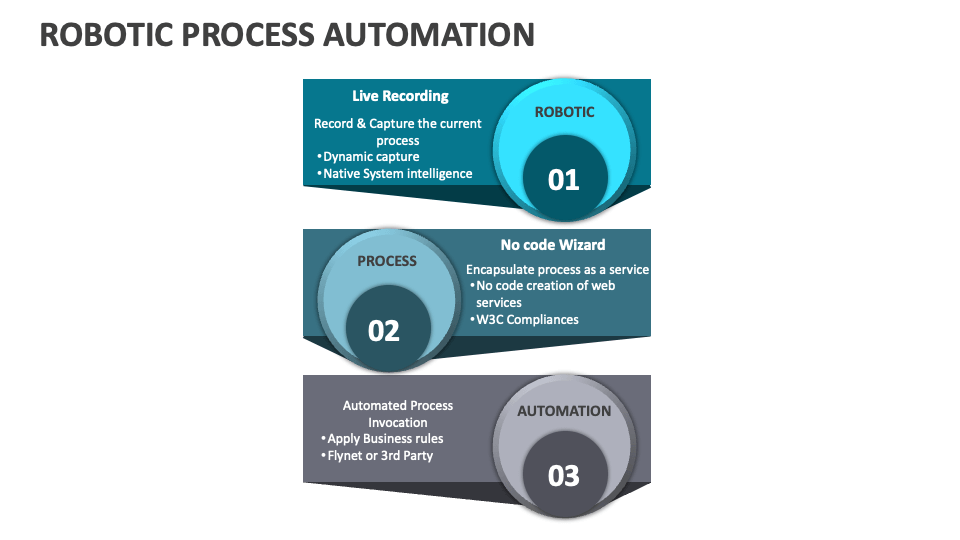 ROBOTIC PROCESS AUTOMATION

Live Recording

Record & Capture the current process
• Dynamic capture
• Native System intelligence

ROBOTIC

01

PROCESS

02

No code Wizard

Encapsulate process as a service
• No code creation of web services
• W3C Compliances

Automated Process Invocation
• Apply Business rules
• Flynet or 3rd Party

AUTOMATION

03